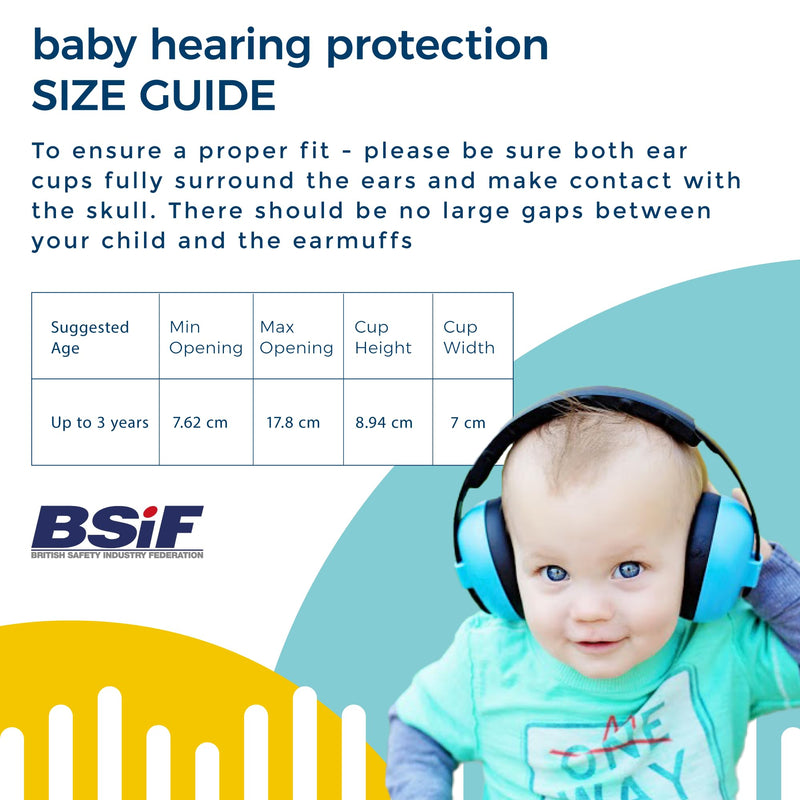 baby hearing protection
SIZE GUIDE

To ensure a proper fit - please be sure both ear cups fully surround the ears and make contact with the skull. There should be no large gaps between your child and the earmuffs

| Suggested Age | Min Opening | Max Opening | Cup Height | Cup Width |
|---|---|---|---|---|
| Up to 3 years | 7.62 cm | 17.8 cm | 8.94 cm | 7 cm |

BSiF
BRITISH SAFETY INDUSTRY FEDERATION

ME
ONE
WAY